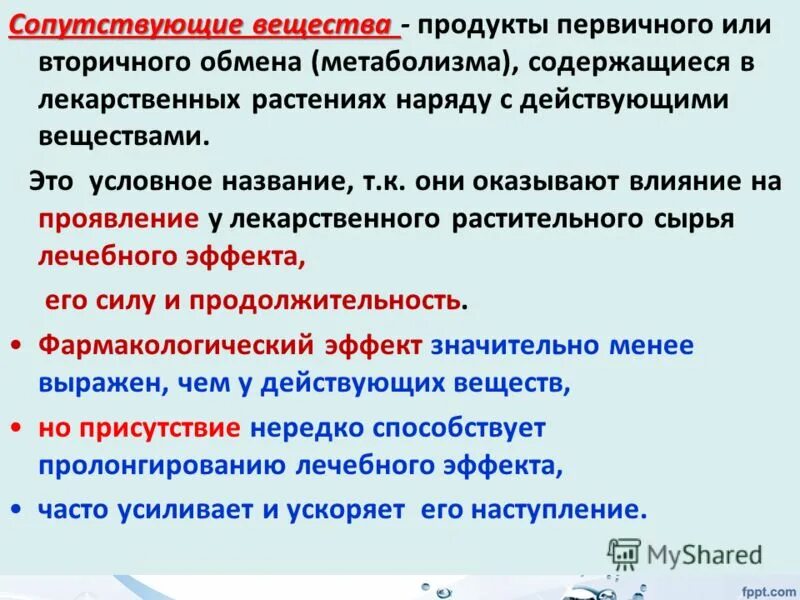 Сопутствующие вещества - продукты первичного или вторичного обмена (метаболизма), содержащиеся в лекарственных растениях наряду с действующими веществами.

Это условное название, т.к. они оказывают влияние на проявление у лекарственного растительного сырья лечебного эффекта,

его силу и продолжительность.

• Фармакологический эффект значительно менее выражен, чем у действующих веществ,

• но присутствие нередко способствует пролонгированию лечебного эффекта,

• часто усиливает и ускоряет его наступление.

MyShared

fppt.com